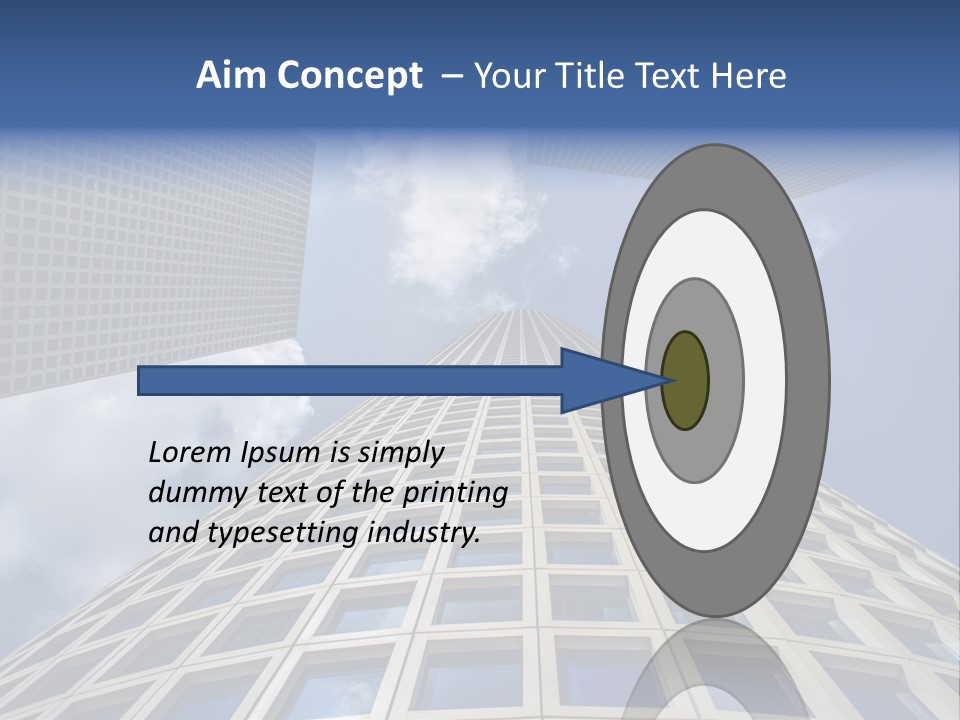 Aim Concept – Your Title Text Here

Lorem Ipsum is simply dummy text of the printing and typesetting industry.